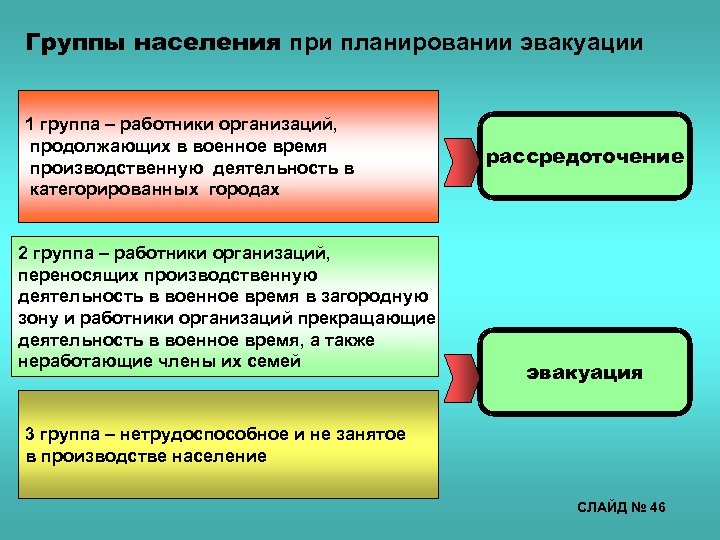 Группы населения при планировании эвакуации

1 группа – работники организаций, продолжающих в военное время производственную деятельность в категорированных городах

рассредоточение

2 группа – работники организаций, переносящих производственную деятельность в военное время в загородную зону и работники организаций прекращающие деятельность в военное время, а также неработающие члены их семей

эвакуация

3 группа – нетрудоспособное и не занятое в производстве население

СЛАЙД № 46